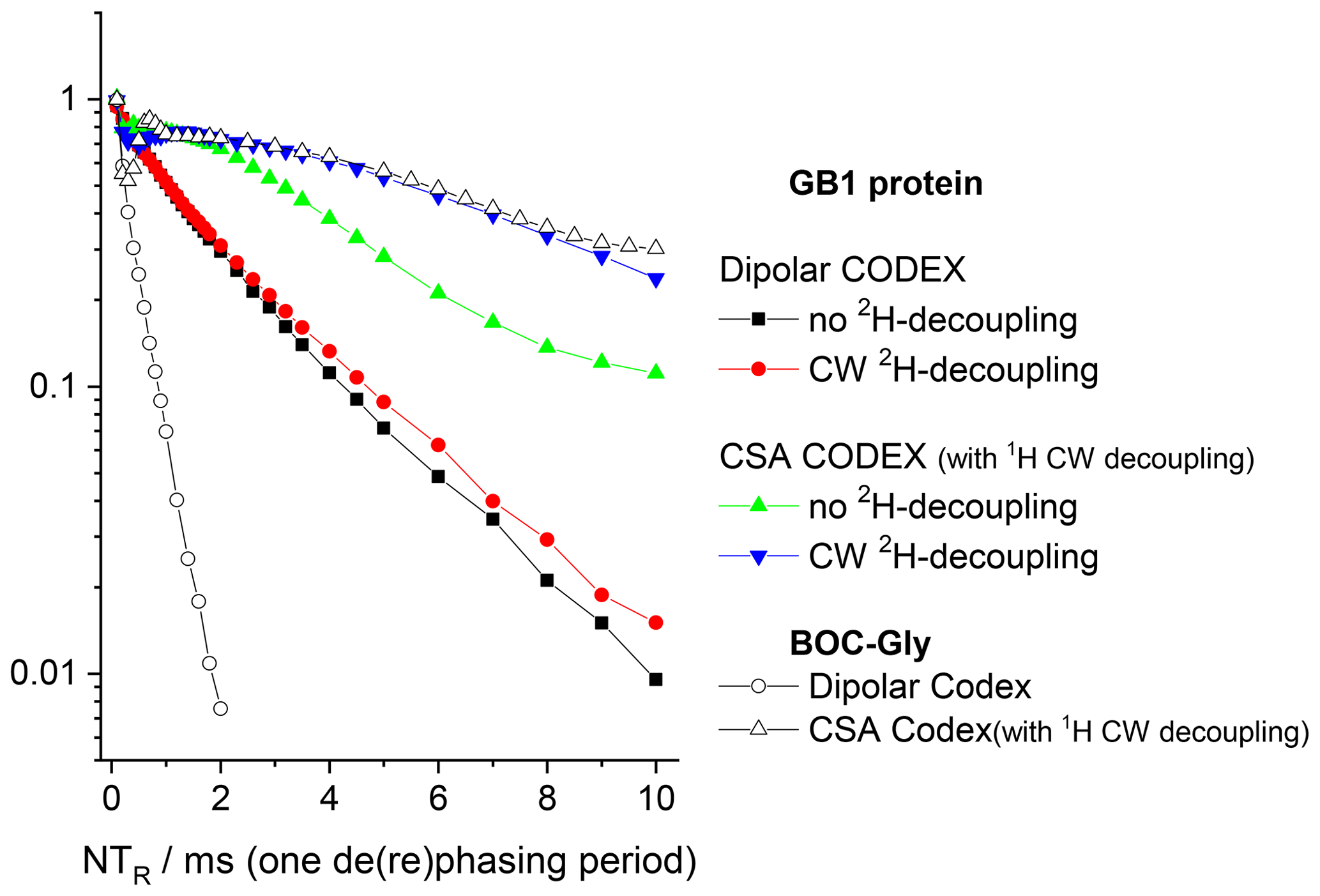 1

0.1

0.01

0 2 4 6 8 10

$NT_R$ / ms (one de(re)phasing period)

GB1 protein

Dipolar CODEX

no $^2$H-decoupling

CW $^2$H-decoupling

CSA CODEX (with $^1$H CW decoupling)

no $^2$H-decoupling

CW $^2$H-decoupling

BOC-Gly

Dipolar Codex

CSA Codex(with $^1$H CW decoupling)